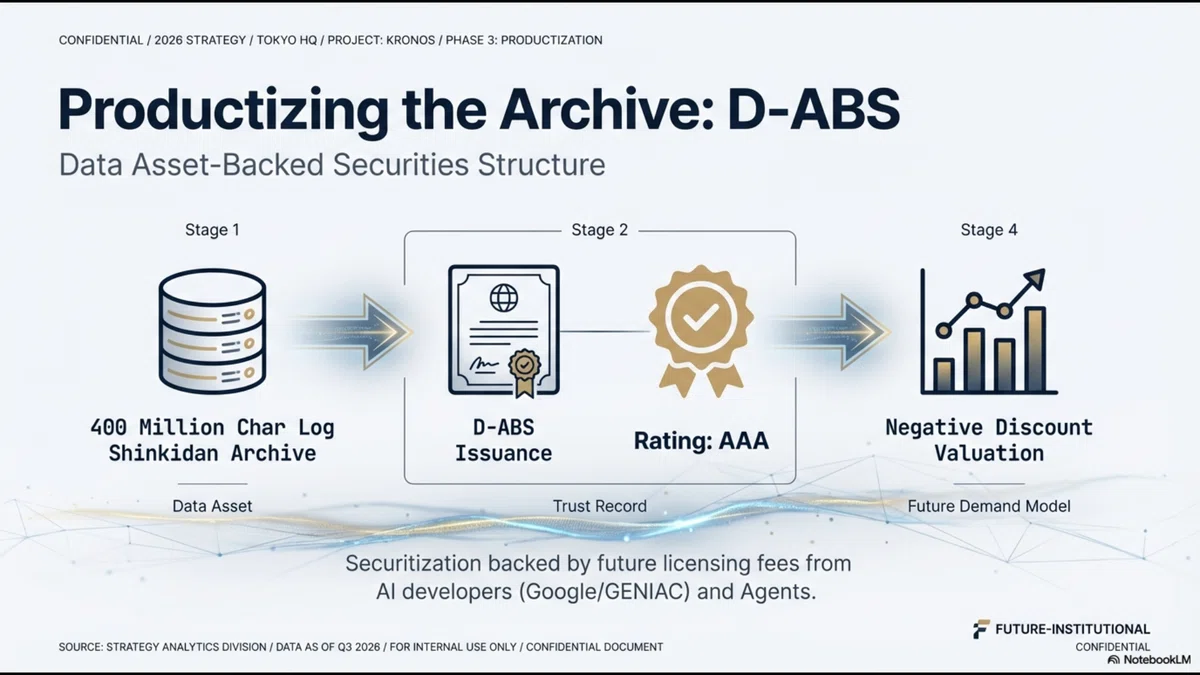 CONFIDENTIAL / 2026 STRATEGY / TOKYO HQ / PROJECT: KRONOS / PHASE 3: PRODUCTIZATION

Productizing the Archive: D-ABS

Data Asset-Backed Securities Structure

Stage 1

400 Million Char Log Shinkidan Archive

Data Asset

Stage 2

D-ABS Issuance

Rating: AAA

Trust Record

Stage 4

Negative Discount Valuation

Future Demand Model

Securitization backed by future licensing fees from AI developers (Google/GENIAC) and Agents.

SOURCE: STRATEGY ANALYTICS DIVISION / DATA AS OF Q3 2026 / FOR INTERNAL USE ONLY / CONFIDENTIAL DOCUMENT

FUTURE-INSTITUTIONAL
CONFIDENTIAL

NotebookLM